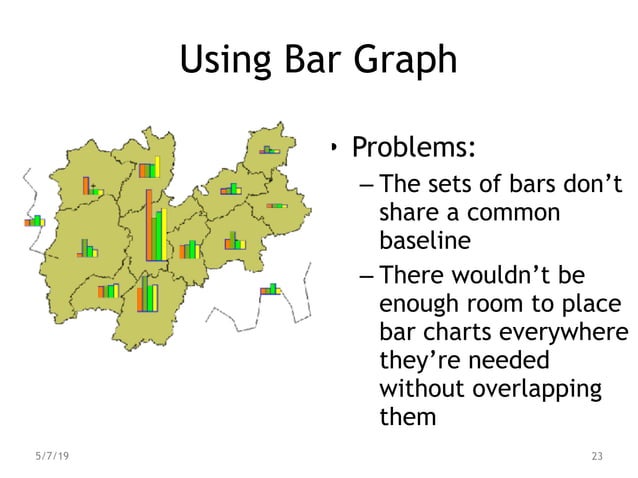 Using Bar Graph

• Problems:
– The sets of bars don’t share a common baseline
– There wouldn’t be enough room to place bar charts everywhere they’re needed without overlapping them

5/7/19

23